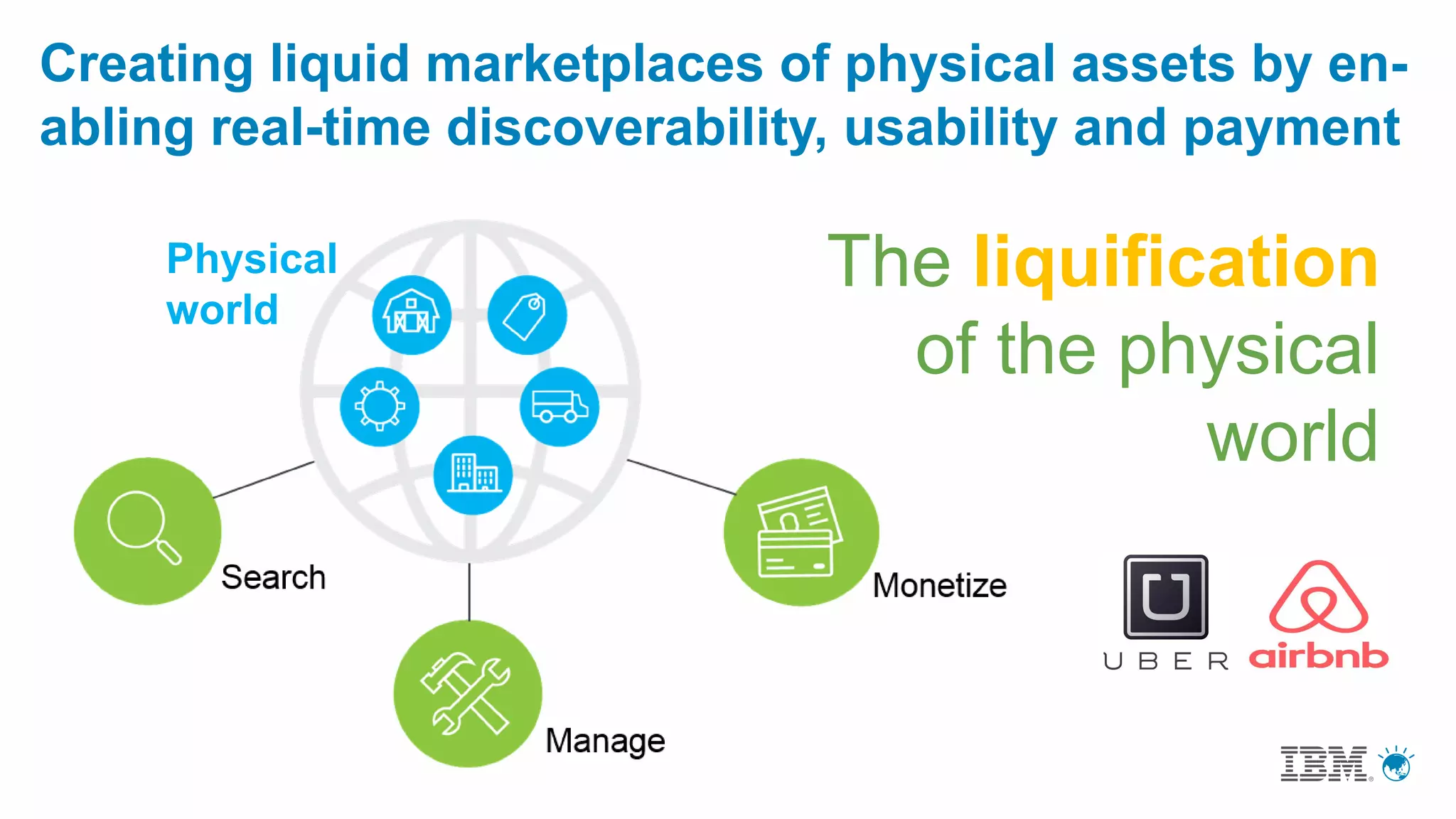 Creating liquid marketplaces of physical assets by enabling real-time discoverability, usability and payment

Physical world

The liquification of the physical world

Search

Manage

Monetize

UBER

airbnb

IBM